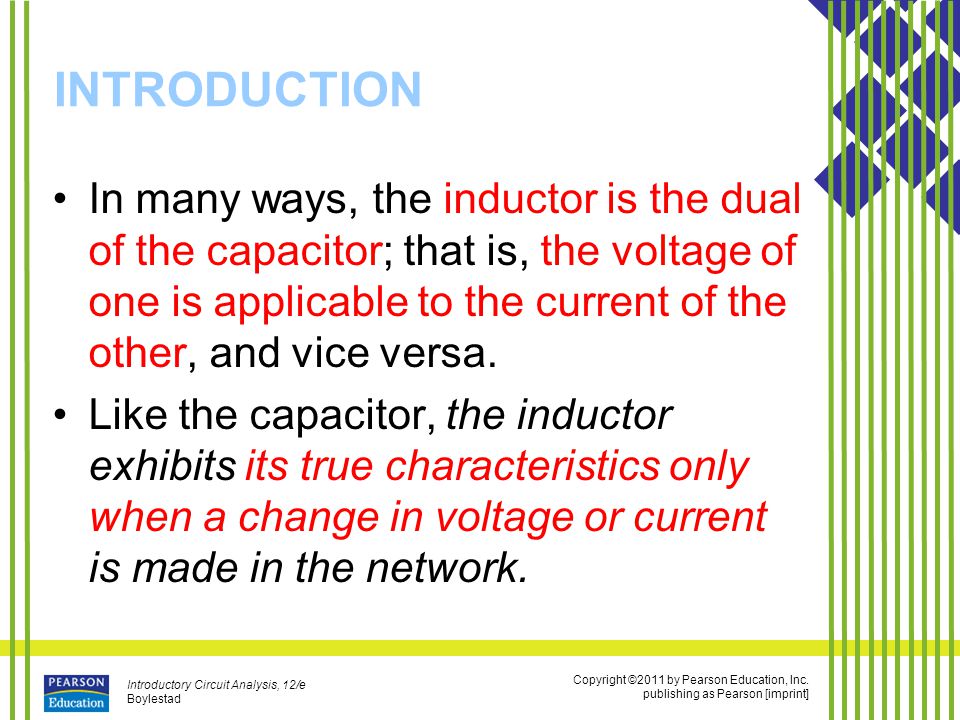 INTRODUCTION

• In many ways, the inductor is the dual of the capacitor; that is, the voltage of one is applicable to the current of the other, and vice versa.

• Like the capacitor, the inductor exhibits its true characteristics only when a change in voltage or current is made in the network.

PEARSON Education

Introductory Circuit Analysis, 12/e
Boylestad

Copyright ©2011 by Pearson Education, Inc.
publishing as Pearson [imprint]